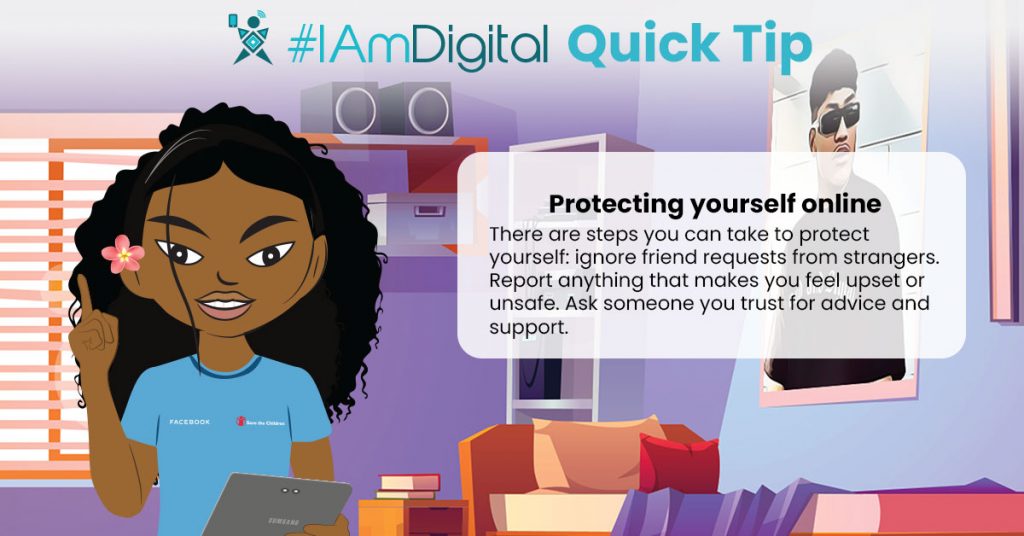 #IAmDigital Quick Tip

Protecting yourself online

There are steps you can take to protect yourself: ignore friend requests from strangers. Report anything that makes you feel upset or unsafe. Ask someone you trust for advice and support.

FACEBOOK

Save the Children

SAMSUNG